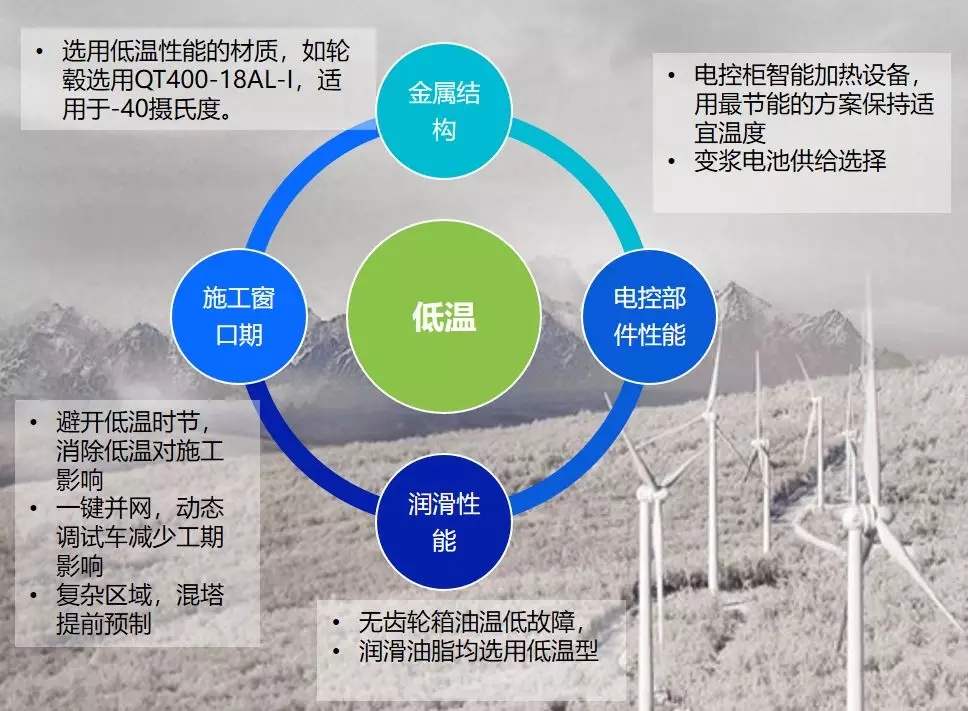 • 选用低温性能的材质，如轮毂选用QT400-18AL-I，适用于-40摄氏度。

金属结构

• 电控柜智能加热设备，用最节能的方案保持适宜温度
• 变桨电池供给选择

施工窗口期

低温

电控部件性能

• 避开低温时节，消除低温对施工影响
• 一键并网，动态调试车减少工期影响
• 复杂区域，混塔提前预制

润滑性能

• 无齿轮箱油温低故障，
• 润滑油脂均选用低温型